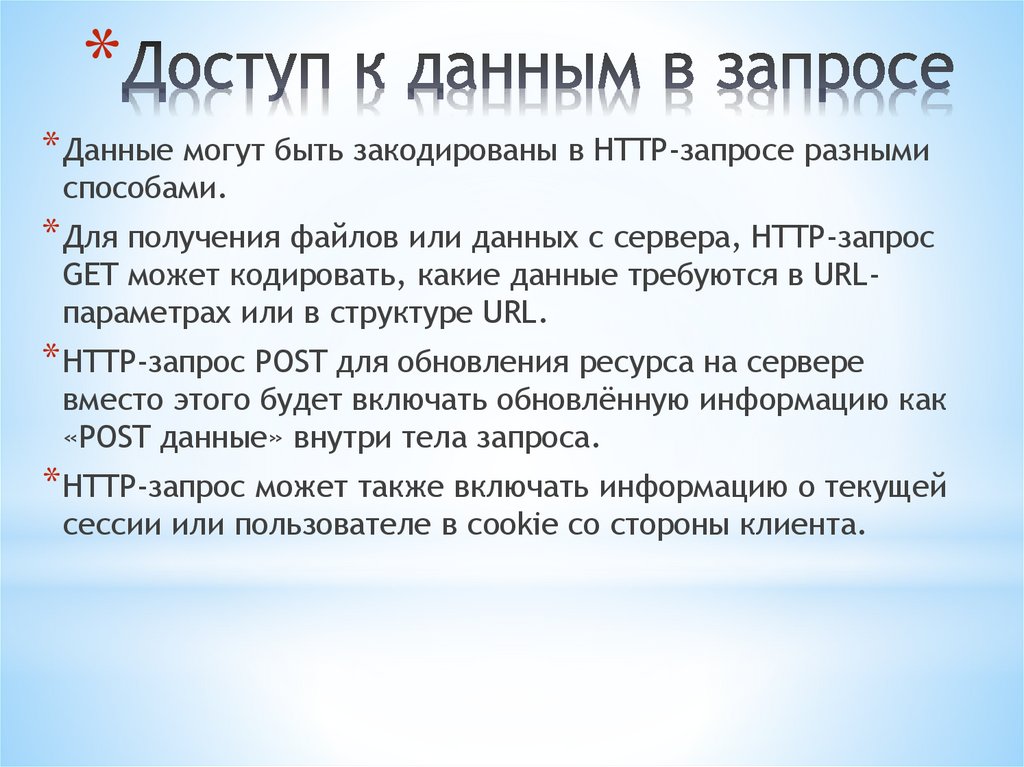 * Доступ к данным в запросе

* Данные могут быть закодированы в HTTP-запросе разными способами.

* Для получения файлов или данных с сервера, HTTP-запрос GET может кодировать, какие данные требуются в URL-параметрах или в структуре URL.

* HTTP-запрос POST для обновления ресурса на сервере вместо этого будет включать обновлённую информацию как «POST данные» внутри тела запроса.

* HTTP-запрос может также включать информацию о текущей сессии или пользователе в cookie со стороны клиента.